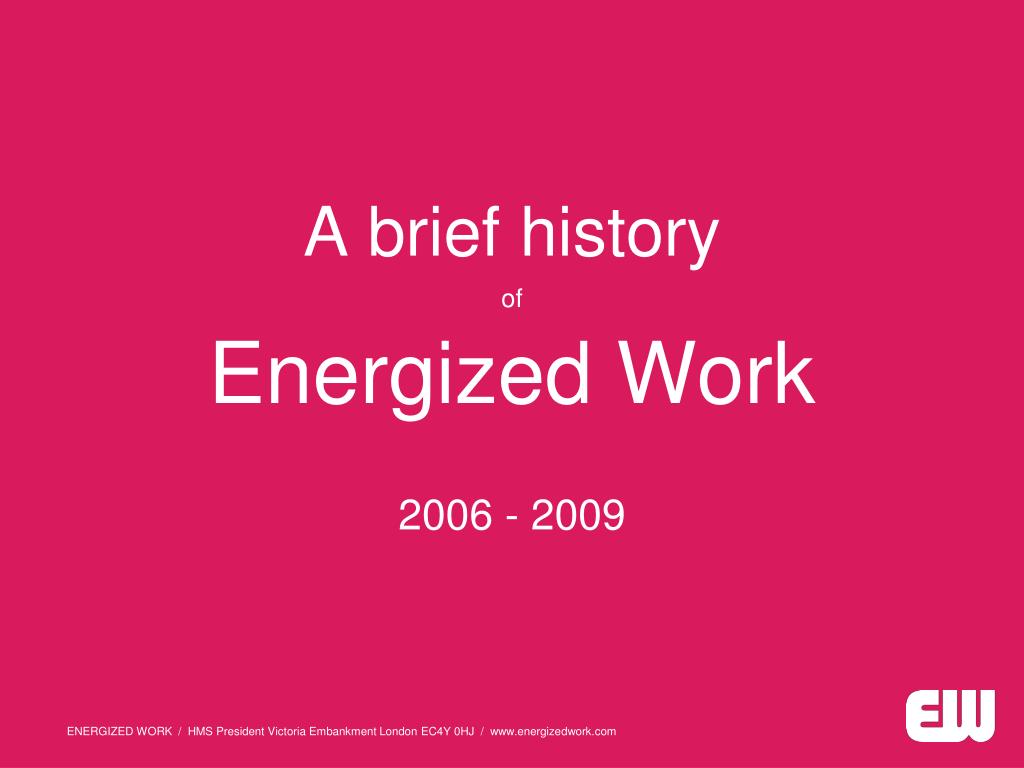 A brief history

of

Energized Work

2006 - 2009

ENERGIZED WORK / HMS President Victoria Embankment London EC4Y 0HJ / www.energizedwork.com

EW